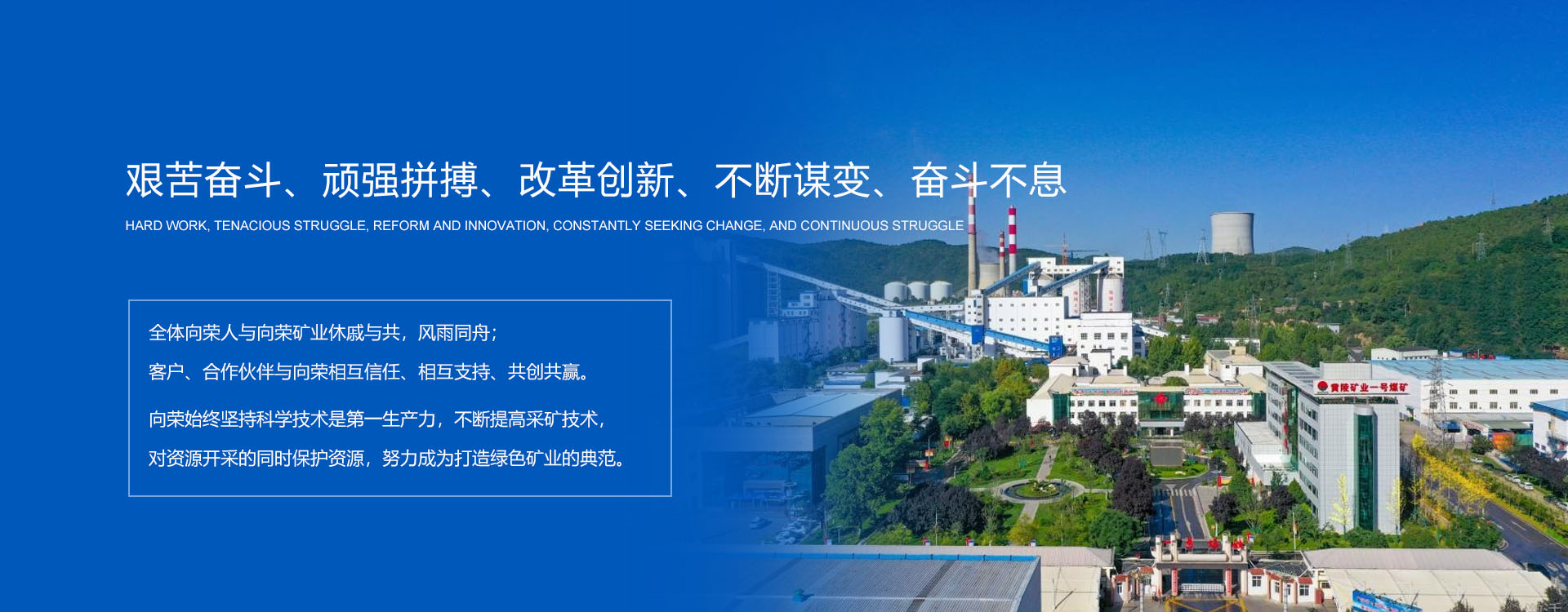 艰苦奋斗、顽强拼搏、改革创新、不断谋变、奋斗不息

HARD WORK, TENACIOUS STRUGGLE, REFORM AND INNOVATION, CONSTANTLY SEEKING CHANGE, AND CONTINUOUS STRUGGLE

全体向荣人与向荣矿业休戚与共，风雨同舟；

客户、合作伙伴与向荣相互信任、相互支持、共创共赢。

向荣始终坚持科学技术是第一生产力，不断提高采矿技术，

对资源开采的同时保护资源，努力成为打造绿色矿业的典范。

黄陵矿业一号煤矿